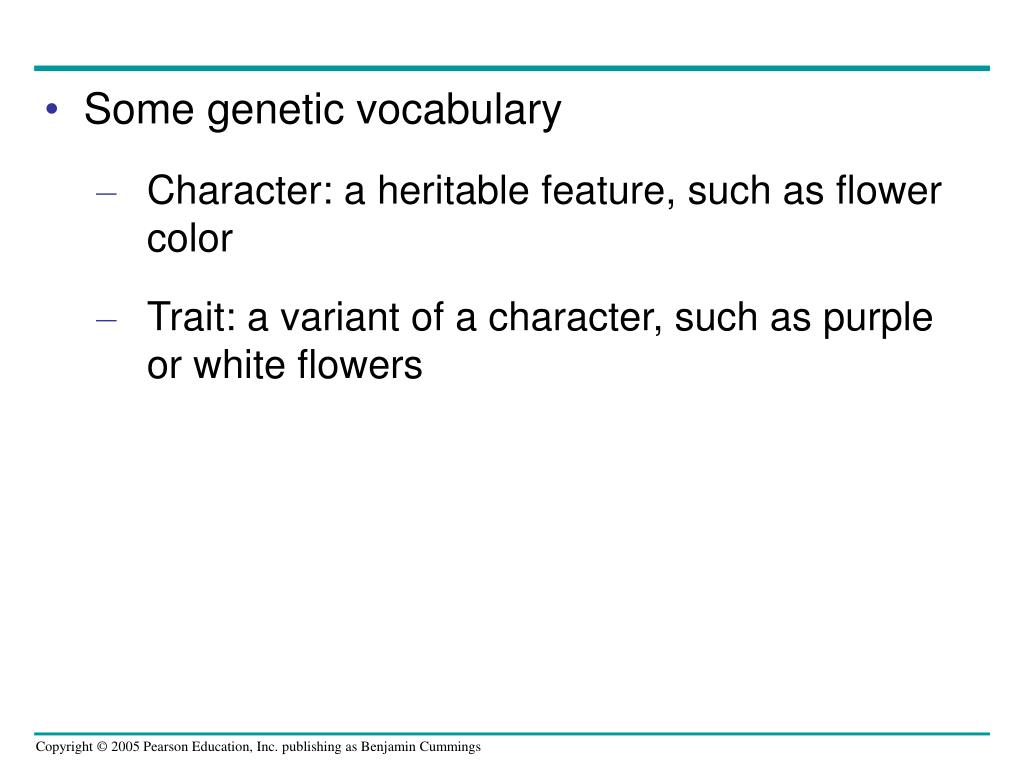 • Some genetic vocabulary

– Character: a heritable feature, such as flower color

– Trait: a variant of a character, such as purple or white flowers

Copyright © 2005 Pearson Education, Inc. publishing as Benjamin Cummings